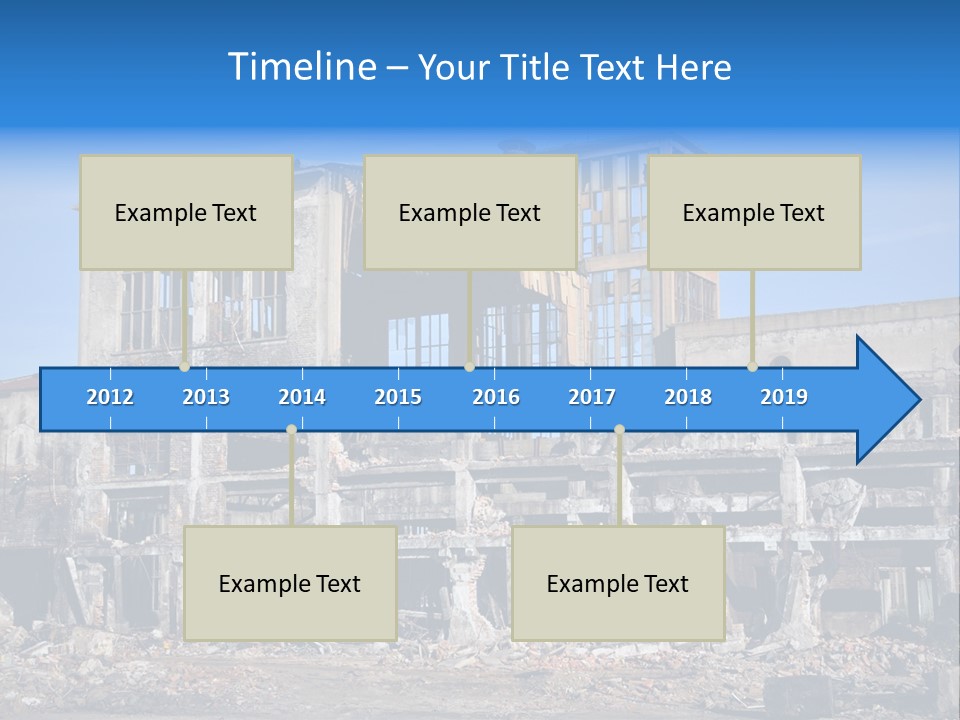 Timeline – Your Title Text Here

Example Text

Example Text

Example Text

2012 2013 2014 2015 2016 2017 2018 2019

Example Text

Example Text